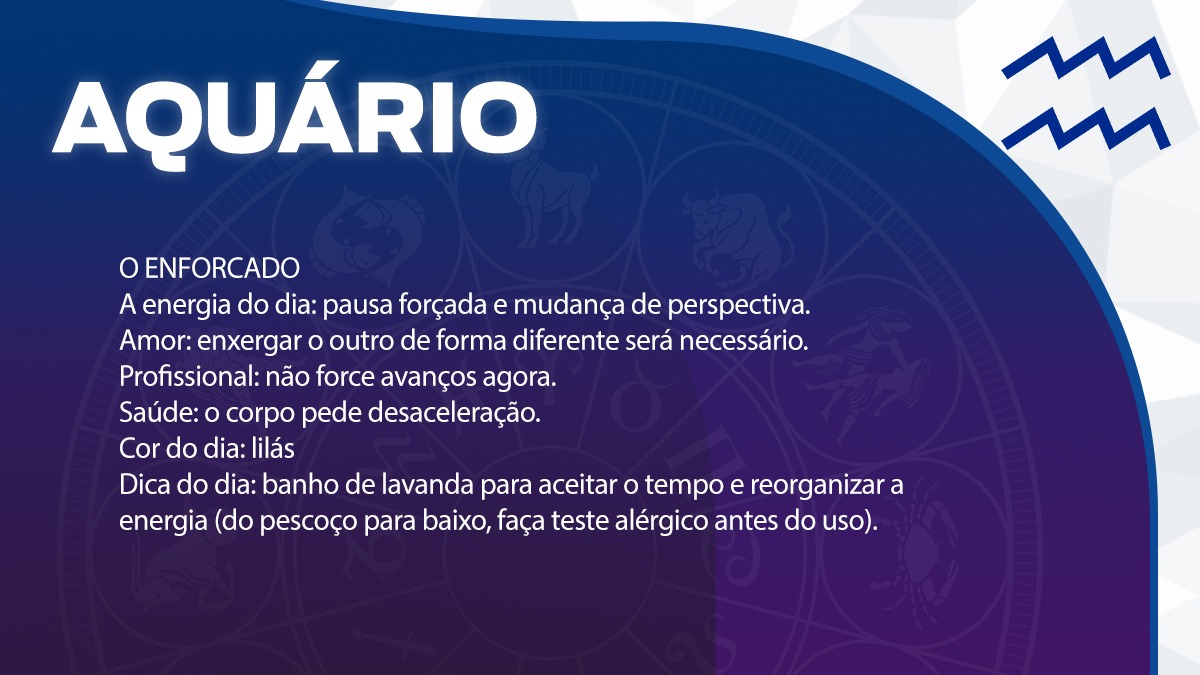 AQUÁRIO

O ENFORCADO
A energia do dia: pausa forçada e mudança de perspectiva.
Amor: enxergar o outro de forma diferente será necessário.
Profissional: não force avanços agora.
Saúde: o corpo pede desaceleração.
Cor do dia: lilás
Dica do dia: banho de lavanda para aceitar o tempo e reorganizar a energia (do pescoço para baixo, faça teste alérgico antes do uso).